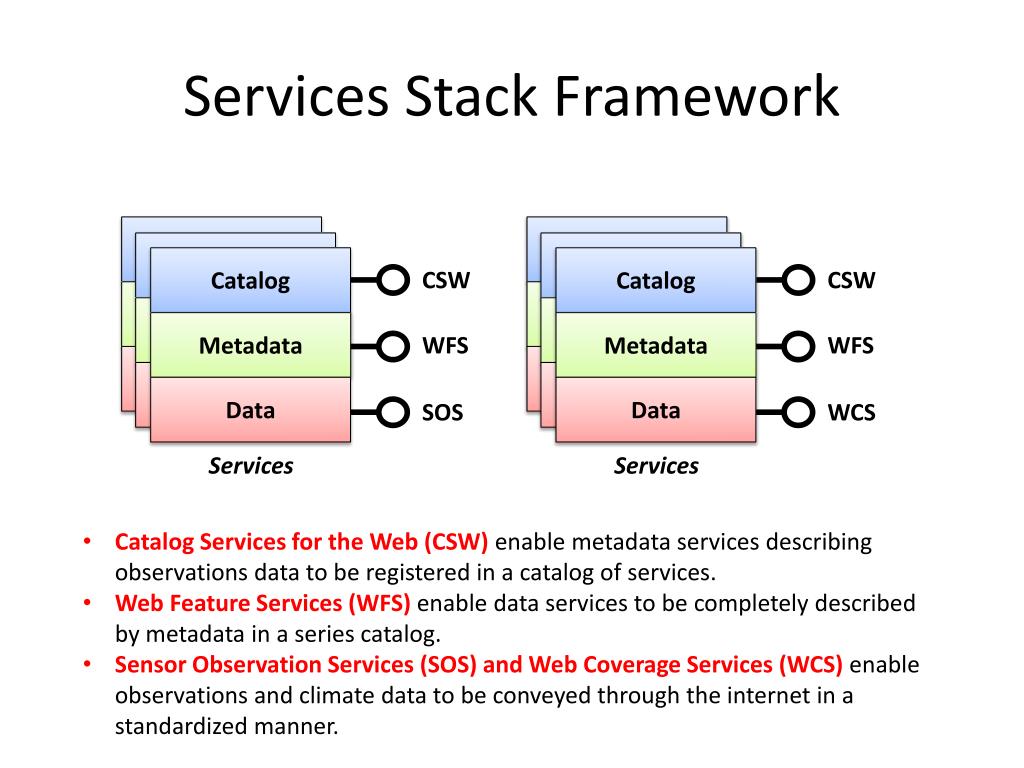 Services Stack Framework

Catalog
Metadata
Data
CSW
WFS
SOS
Services

Catalog
Metadata
Data
CSW
WFS
WCS
Services

• Catalog Services for the Web (CSW) enable metadata services describing observations data to be registered in a catalog of services.
• Web Feature Services (WFS) enable data services to be completely described by metadata in a series catalog.
• Sensor Observation Services (SOS) and Web Coverage Services (WCS) enable observations and climate data to be conveyed through the internet in a standardized manner.